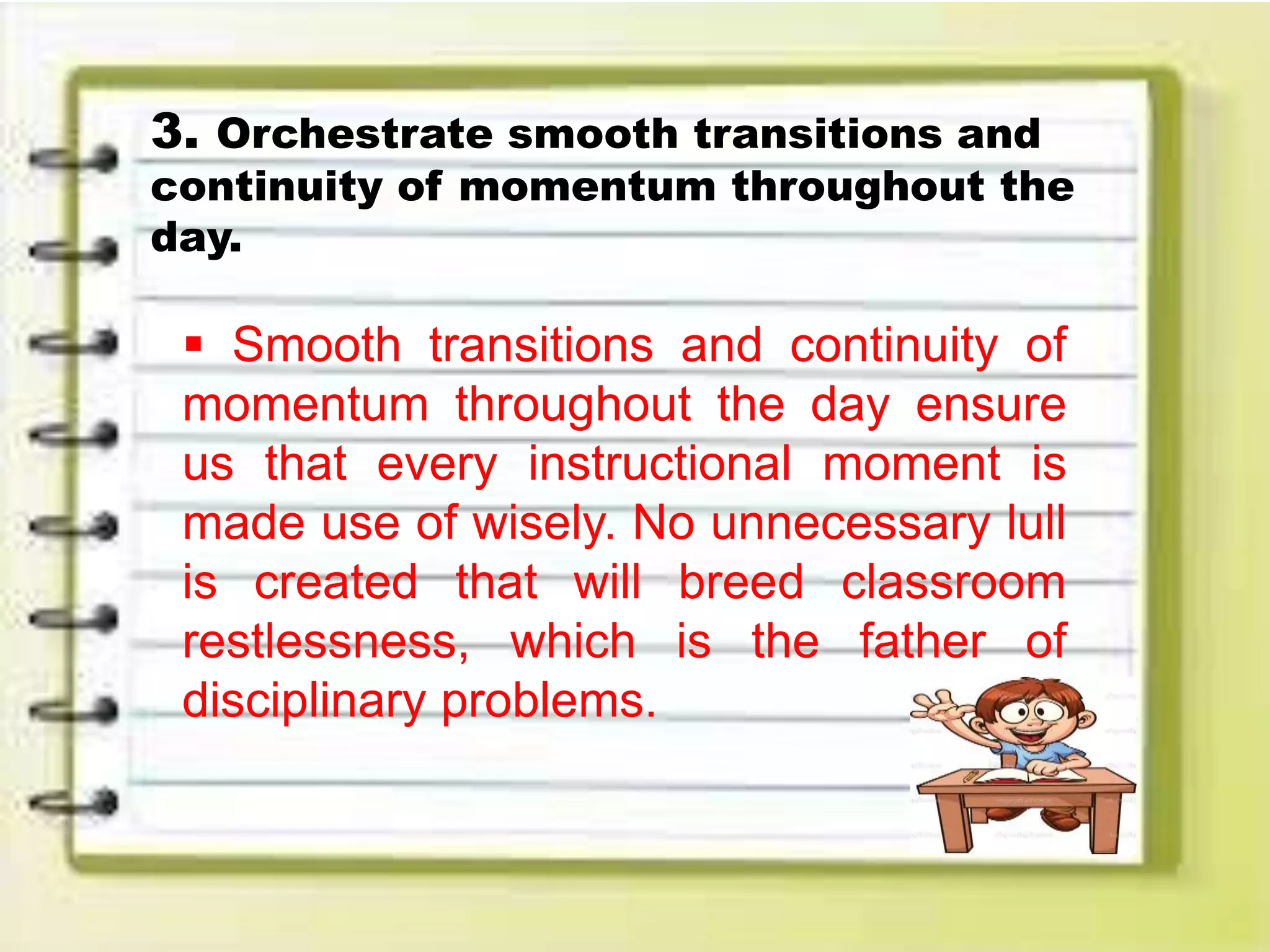 3. Orchestrate smooth transitions and continuity of momentum throughout the day.

▪ Smooth transitions and continuity of momentum throughout the day ensure us that every instructional moment is made use of wisely. No unnecessary lull is created that will breed classroom restlessness, which is the father of disciplinary problems.